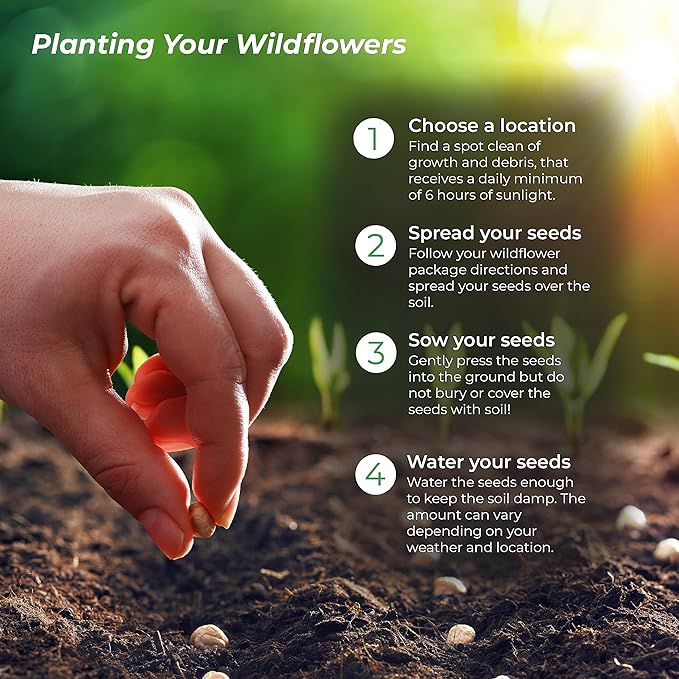 Planting Your Wildflowers

1 Choose a location
Find a spot clean of growth and debris, that receives a daily minimum of 6 hours of sunlight.

2 Spread your seeds
Follow your wildflower package directions and spread your seeds over the soil.

3 Sow your seeds
Gently press the seeds into the ground but do not bury or cover the seeds with soil!

4 Water your seeds
Water the seeds enough to keep the soil damp. The amount can vary depending on your weather and location.